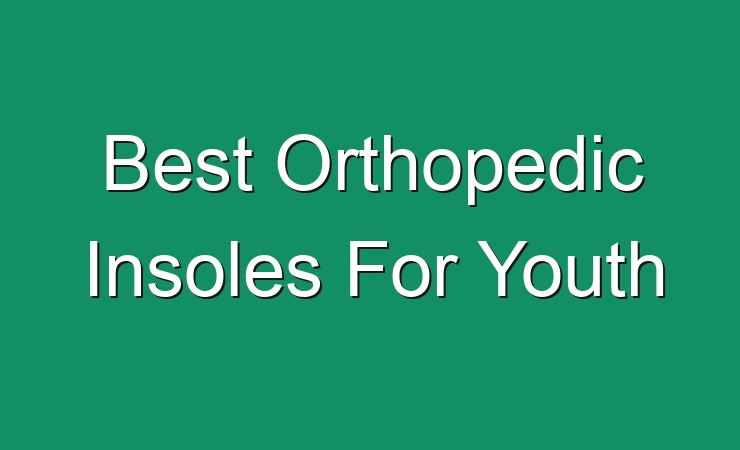 Best Orthopedic Insoles For Youth